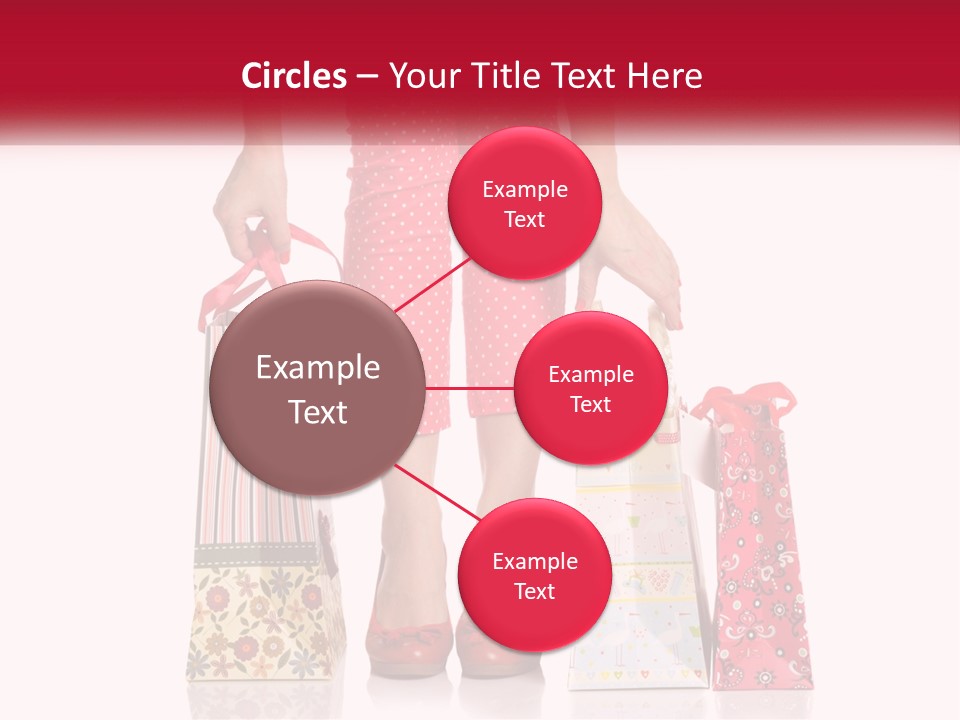 Circles – Your Title Text Here

Example Text

Example Text

Example Text

Example Text